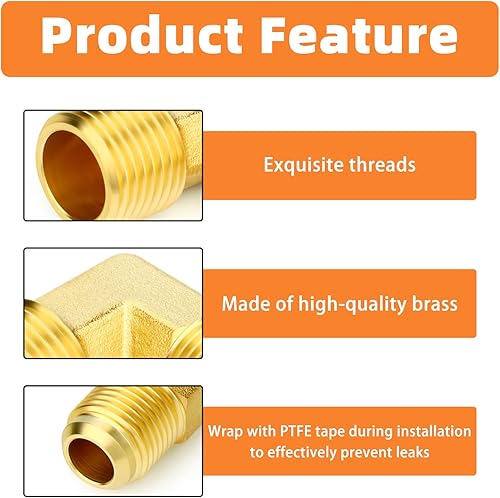 Product Feature

Exquisite threads

Made of high-quality brass

Wrap with PTFE tape during installation to effectively prevent leaks